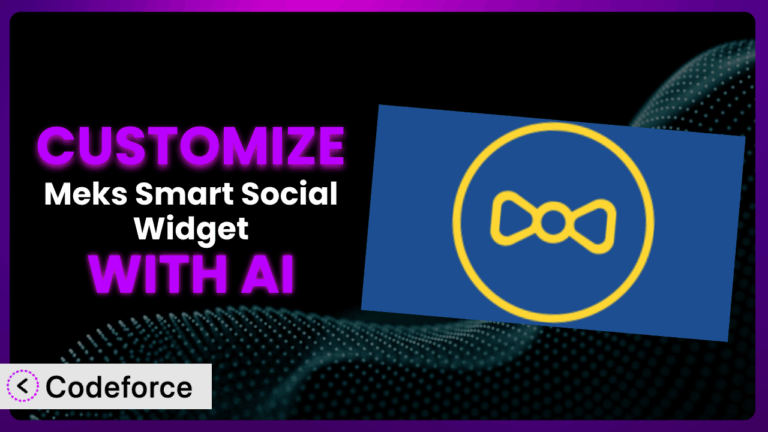 CUSTOMIZE
Meks Smart Social Widget
WITH AI

Codeforce